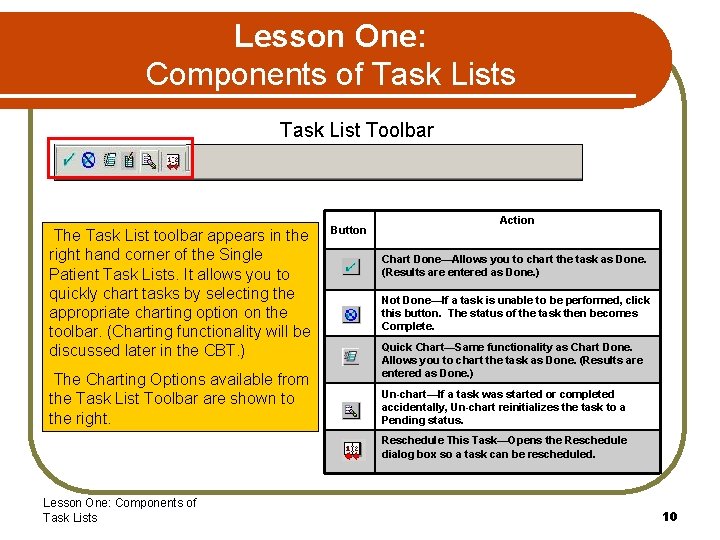 Lesson One:
Components of Task Lists

Task List Toolbar

The Task List toolbar appears in the right hand corner of the Single Patient Task Lists. It allows you to quickly chart tasks by selecting the appropriate charting option on the toolbar. (Charting functionality will be discussed later in the CBT.)

The Charting Options available from the Task List Toolbar are shown to the right.

| Button | Action |
|---|---|
| | Chart Done—Allows you to chart the task as Done. (Results are entered as Done.) |
| | Not Done—If a task is unable to be performed, click this button. The status of the task then becomes Complete. |
| | Quick Chart—Same functionality as Chart Done. Allows you to chart the task as Done. (Results are entered as Done.) |
| | Un-chart—If a task was started or completed accidentally, Un-chart reinitializes the task to a Pending status. |
| | Reschedule This Task—Opens the Reschedule dialog box so a task can be rescheduled. |

Lesson One: Components of Task Lists

10